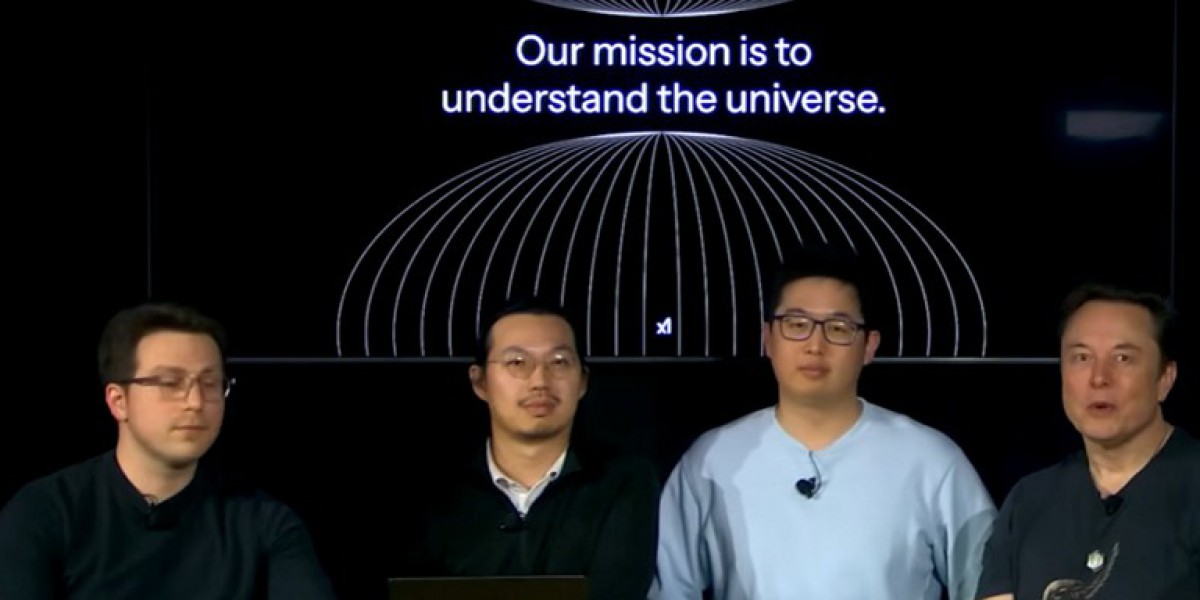 Our mission is to understand the universe.

xI